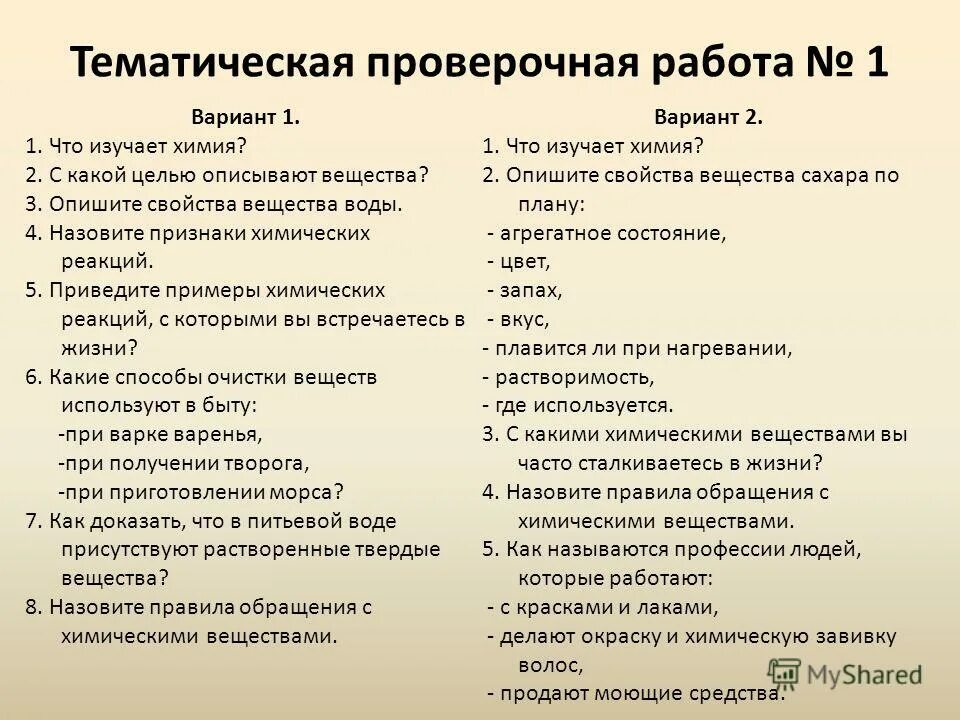 Тематическая проверочная работа № 1

Вариант 1.

1. Что изучает химия?
2. С какой целью описывают вещества?
3. Опишите свойства вещества воды.
4. Назовите признаки химических реакций.
5. Приведите примеры химических реакций, с которыми вы встречаетесь в жизни?
6. Какие способы очистки веществ используют в быту:
-при варке варенья,
-при получении творога,
-при приготовлении морса?
7. Как доказать, что в питьевой воде присутствуют растворенные твердые вещества?
8. Назовите правила обращения с химическими веществами.

Вариант 2.

1. Что изучает химия?
2. Опишите свойства вещества сахара по плану:
- агрегатное состояние,
- цвет,
- запах,
- вкус,
- плавится ли при нагревании,
- растворимость,
- где используется.
3. С какими химическими веществами вы часто сталкиваетесь в жизни?
4. Назовите правила обращения с химическими веществами.
5. Как называются профессии людей, которые работают:
- с красками и лаками,
- делают окраску и химическую завивку волос,
- продают моющие средства.

MyShared